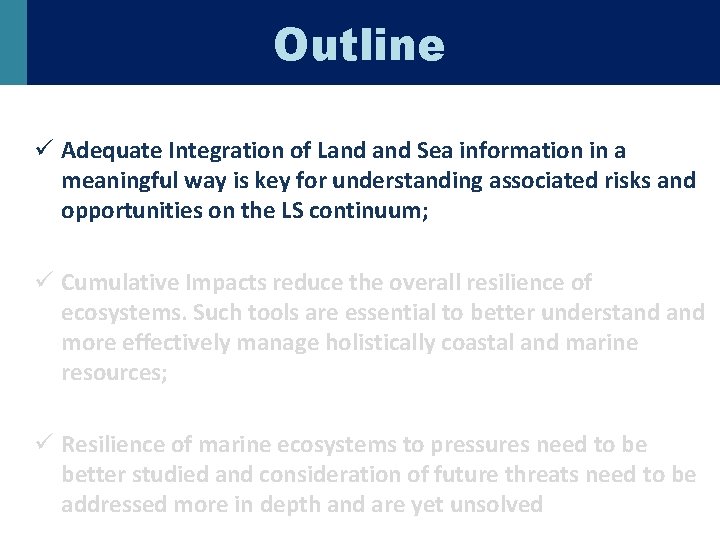 Outline

✓ Adequate Integration of Land and Sea information in a meaningful way is key for understanding associated risks and opportunities on the LS continuum;

✓ Cumulative Impacts reduce the overall resilience of ecosystems. Such tools are essential to better understand and more effectively manage holistically coastal and marine resources;

✓ Resilience of marine ecosystems to pressures need to be better studied and consideration of future threats need to be addressed more in depth and are yet unsolved